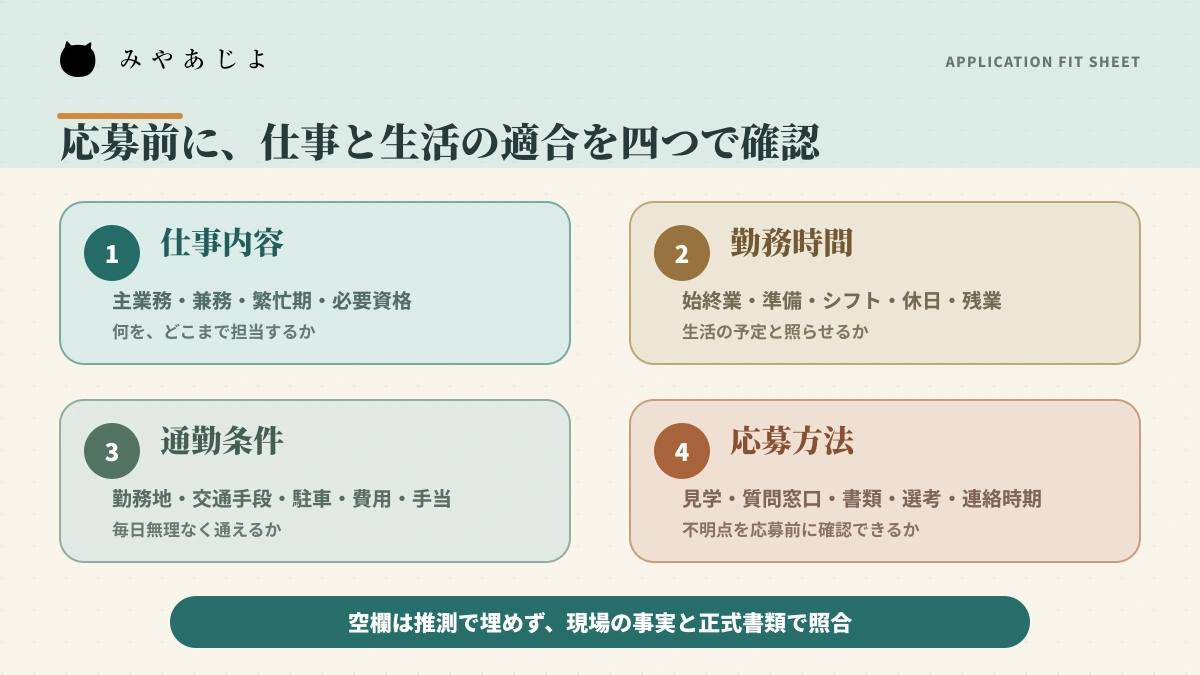 みやあじよ

APPLICATION FIT SHEET

応募前に、仕事と生活の適合を四つで確認

1
仕事内容
主業務・兼務・繁忙期・必要資格
何を、どこまで担当するか

2
勤務時間
始終業・準備・シフト・休日・残業
生活の予定と照らせるか

3
通勤条件
勤務地・交通手段・駐車・費用・手当
毎日無理なく通えるか

4
応募方法
見学・質問窓口・書類・選考・連絡時期
不明点を応募前に確認できるか

空欄は推測で埋めず、現場の事実と正式書類で照合